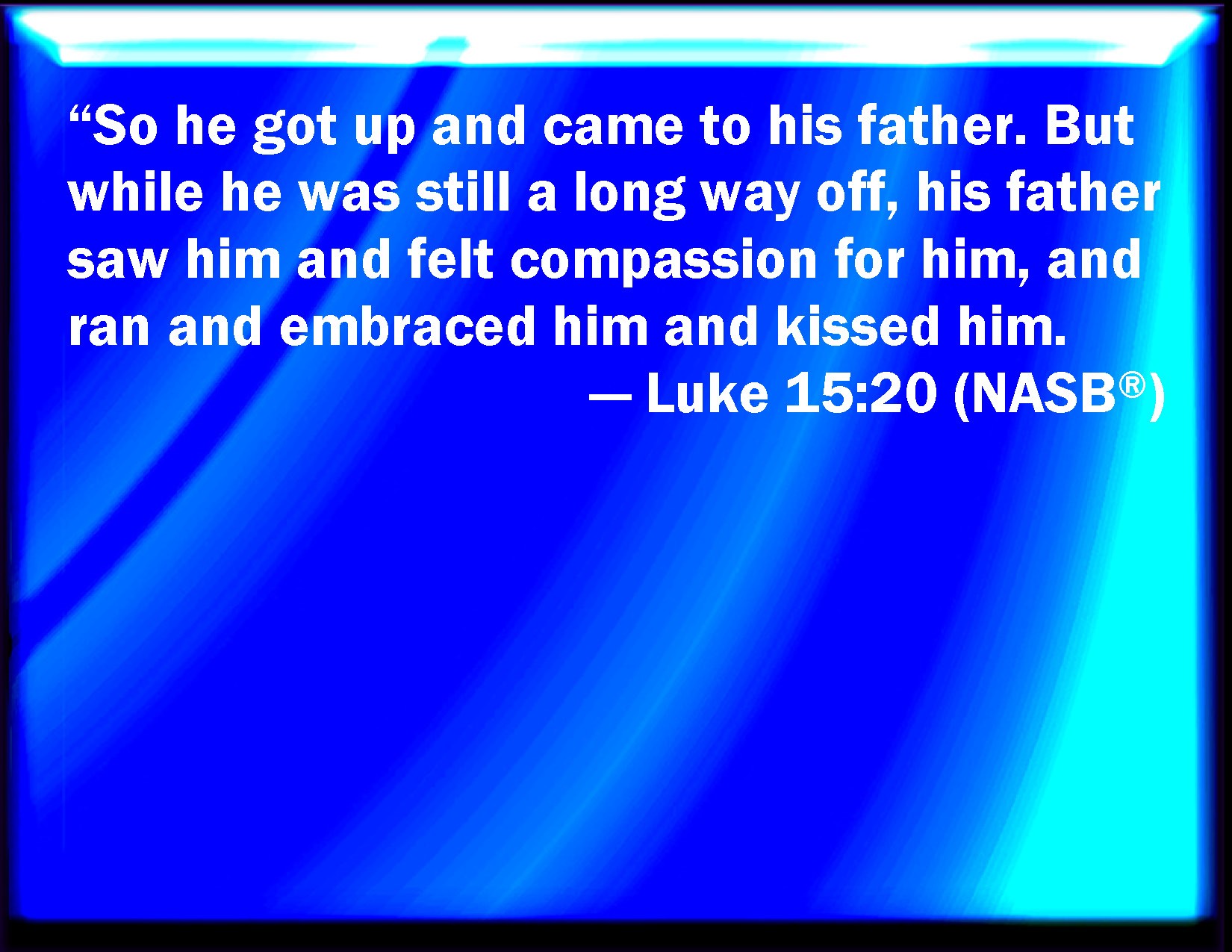 “So he got up and came to his father. But while he was still a long way off, his father saw him and felt compassion for him, and ran and embraced him and kissed him.

— Luke 15:20 (NASB®)